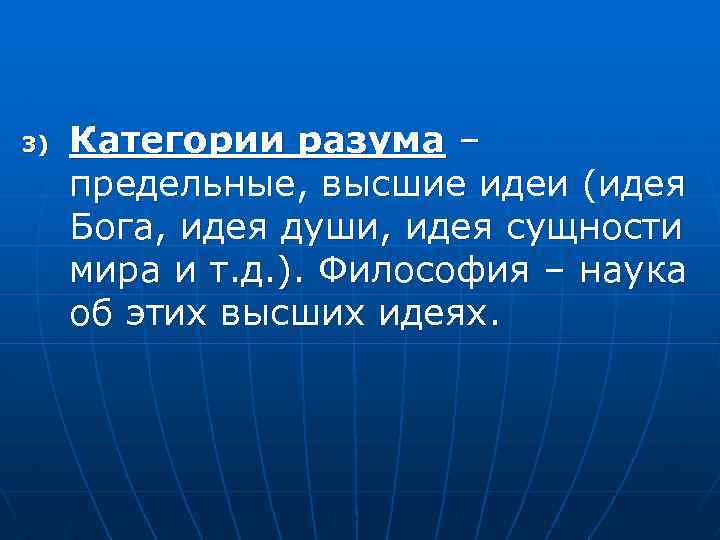 3) Категории разума – предельные, высшие идеи (идея Бога, идея души, идея сущности мира и т.д.). Философия – наука об этих высших идеях.